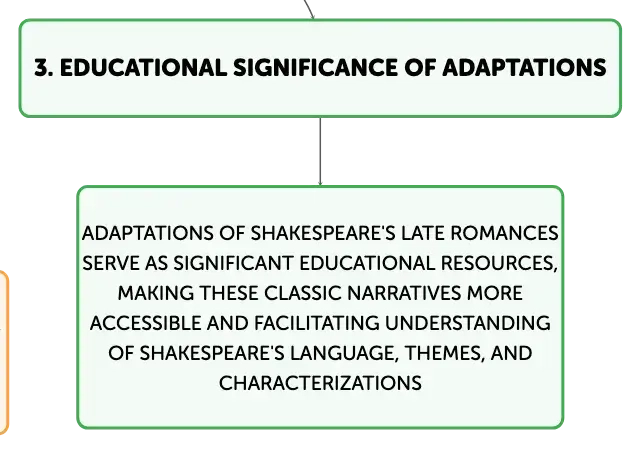 3. EDUCATIONAL SIGNIFICANCE OF ADAPTATIONS

ADAPTATIONS OF SHAKESPEARE'S LATE ROMANCES SERVE AS SIGNIFICANT EDUCATIONAL RESOURCES, MAKING THESE CLASSIC NARRATIVES MORE ACCESSIBLE AND FACILITATING UNDERSTANDING OF SHAKESPEARE'S LANGUAGE, THEMES, AND CHARACTERIZATIONS